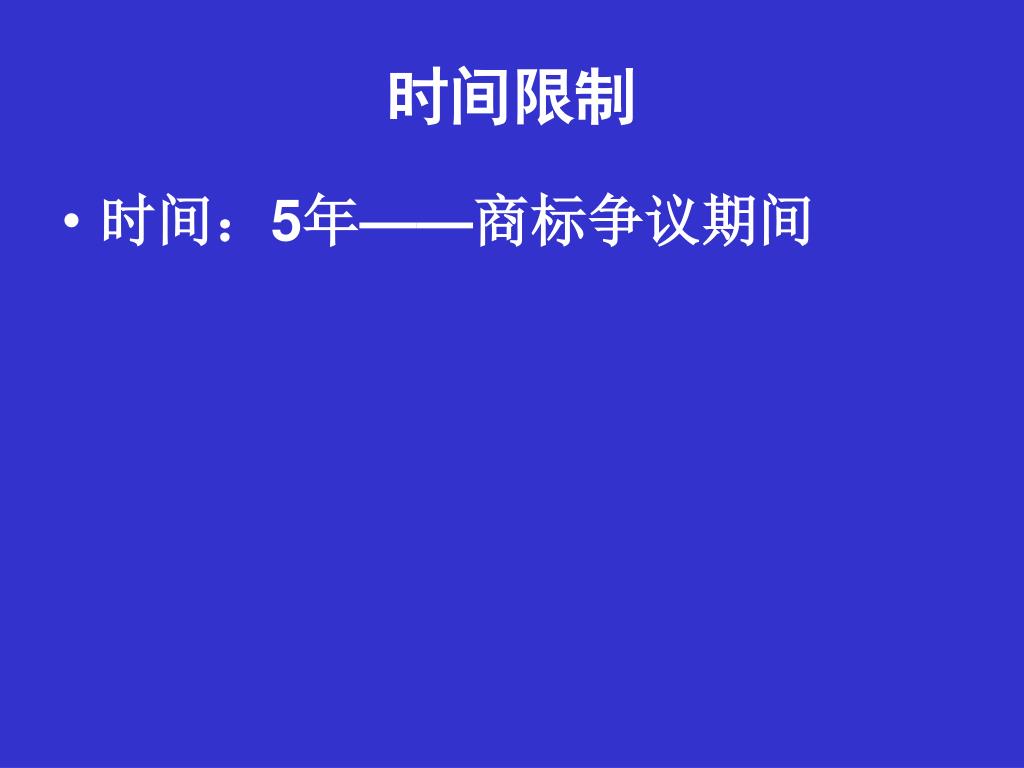 时间限制

• 时间：5年——商标争议期间